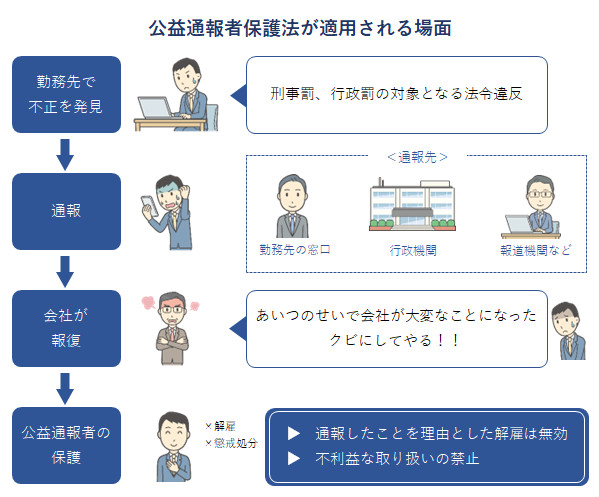 公益通報者保護法が適用される場面

勤務先で不正を発見

刑事罰、行政罰の対象となる法令違反

通報

＜通報先＞

勤務先の窓口

行政機関

報道機関など

会社が報復

あいつのせいで会社が大変なことになった
クビにしてやる！！

公益通報者の保護

×解雇
×懲戒処分

▶ 通報したことを理由とした解雇は無効
▶ 不利益な取り扱いの禁止